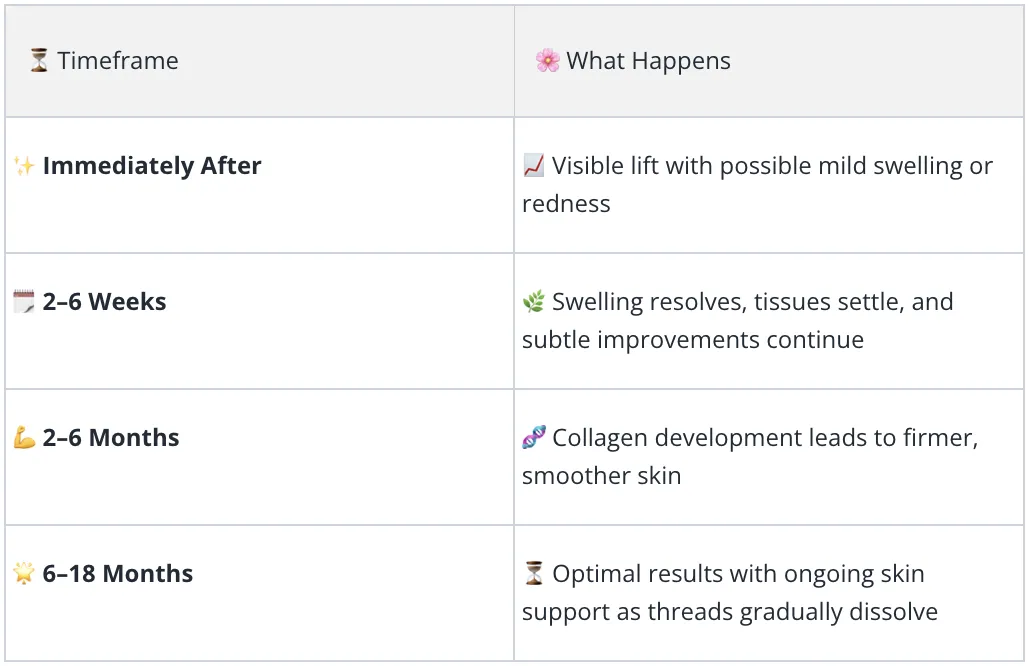 | ⏳ Timeframe | 🌸 What Happens |
|---|---|
| ✨ **Immediately After** | 📈 Visible lift with possible mild swelling or redness |
| 🗓️ **2–6 Weeks** | 🌿 Swelling resolves, tissues settle, and subtle improvements continue |
| 💪 **2–6 Months** | 🧬 Collagen development leads to firmer, smoother skin |
| 🌟 **6–18 Months** | ⏳ Optimal results with ongoing skin support as threads gradually dissolve |